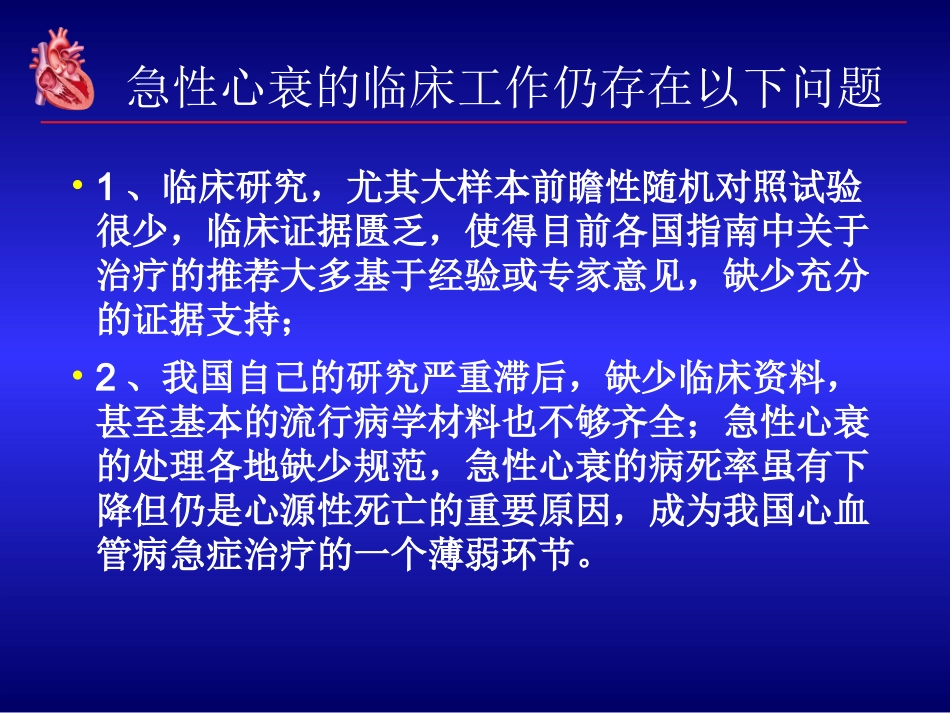 急性心衰的临床工作仍存在以下问题

• 1 、临床研究，尤其大样本前瞻性随机对照试验很少，临床证据匮乏，使得目前各国指南中关于治疗的推荐大多基于经验或专家意见，缺少充分的证据支持；

• 2 、我国自己的研究严重滞后，缺少临床资料，甚至基本的流行病学材料也不够齐全；急性心衰的处理各地缺少规范，急性心衰的病死率虽有下降但仍是心源性死亡的重要原因，成为我国心血管病急症治疗的一个薄弱环节。